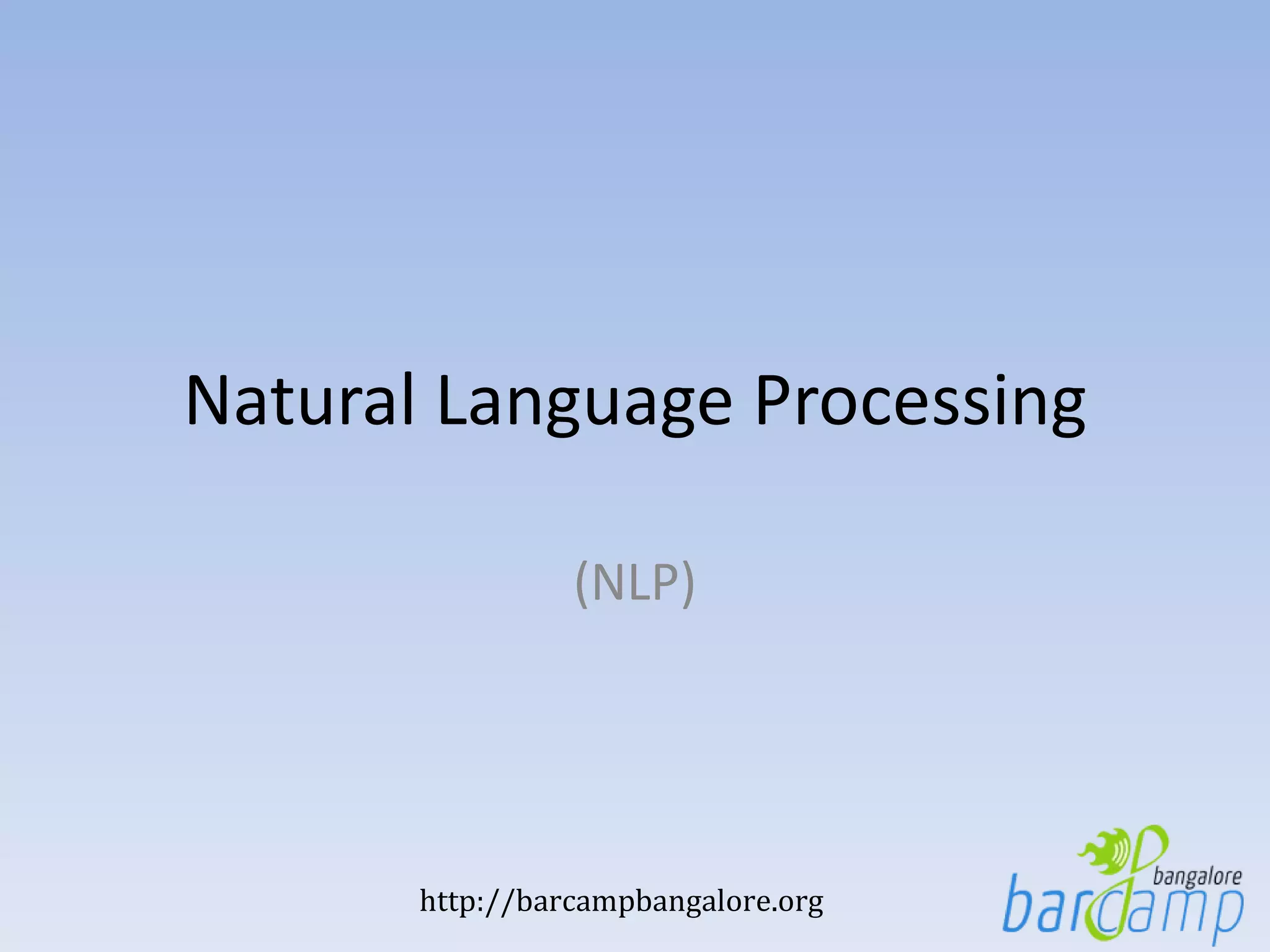 Natural Language Processing

(NLP)

http://barcampbangalore.org

bangalore
barcamp